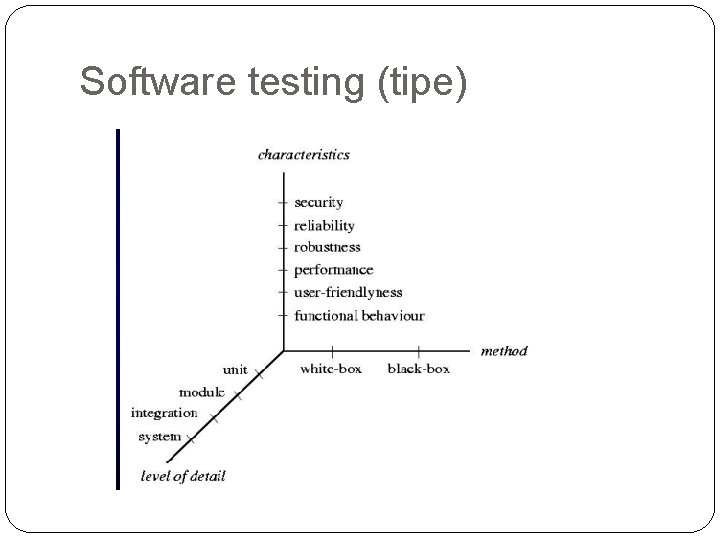 Software testing (tipe)

characteristics

security
reliability
robustness
performance
user-friendlyness
functional behaviour

method

white-box
black-box

unit
module
integration
system

level of detail